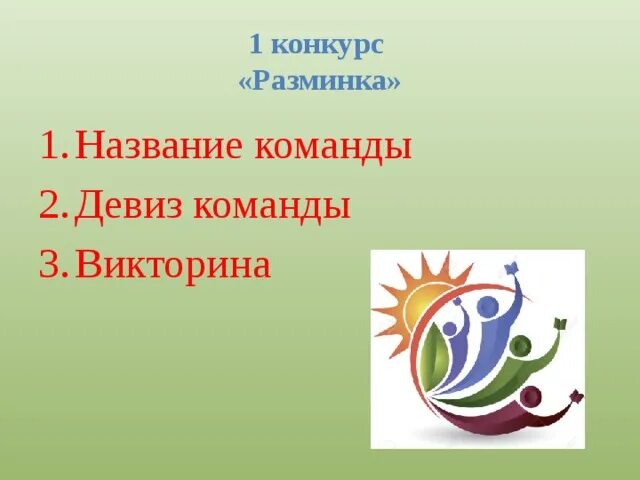 1 конкурс
«Разминка»

1. Название команды
2. Девиз команды
3. Викторина